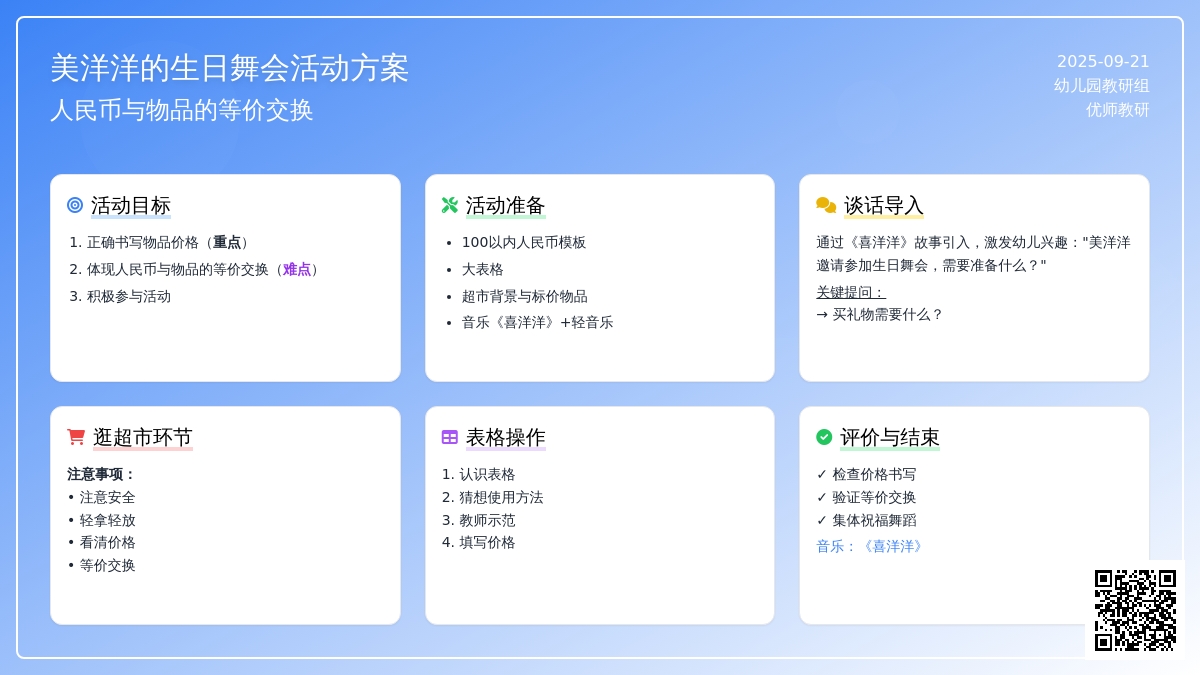 美洋洋的生日舞会活动方案
人民币与物品的等价交换

2025-09-21
幼儿园教研组
优师教研

活动目标
1. 正确书写物品价格（重点）
2. 体现人民币与物品的等价交换（难点）
3. 积极参与活动

活动准备
• 100以内人民币模板
• 大表格
• 超市背景与标价物品
• 音乐《喜洋洋》+轻音乐

谈话导入
通过《喜洋洋》故事引入，激发幼儿兴趣："美洋洋邀请参加生日舞会，需要准备什么？"
关键提问：
→ 买礼物需要什么？

逛超市环节
注意事项：
• 注意安全
• 轻拿轻放
• 看清价格
• 等价交换

表格操作
1. 认识表格
2. 猜想使用方法
3. 教师示范
4. 填写价格

评价与结束
✓ 检查价格书写
✓ 验证等价交换
✓ 集体祝福舞蹈
音乐：《喜洋洋》